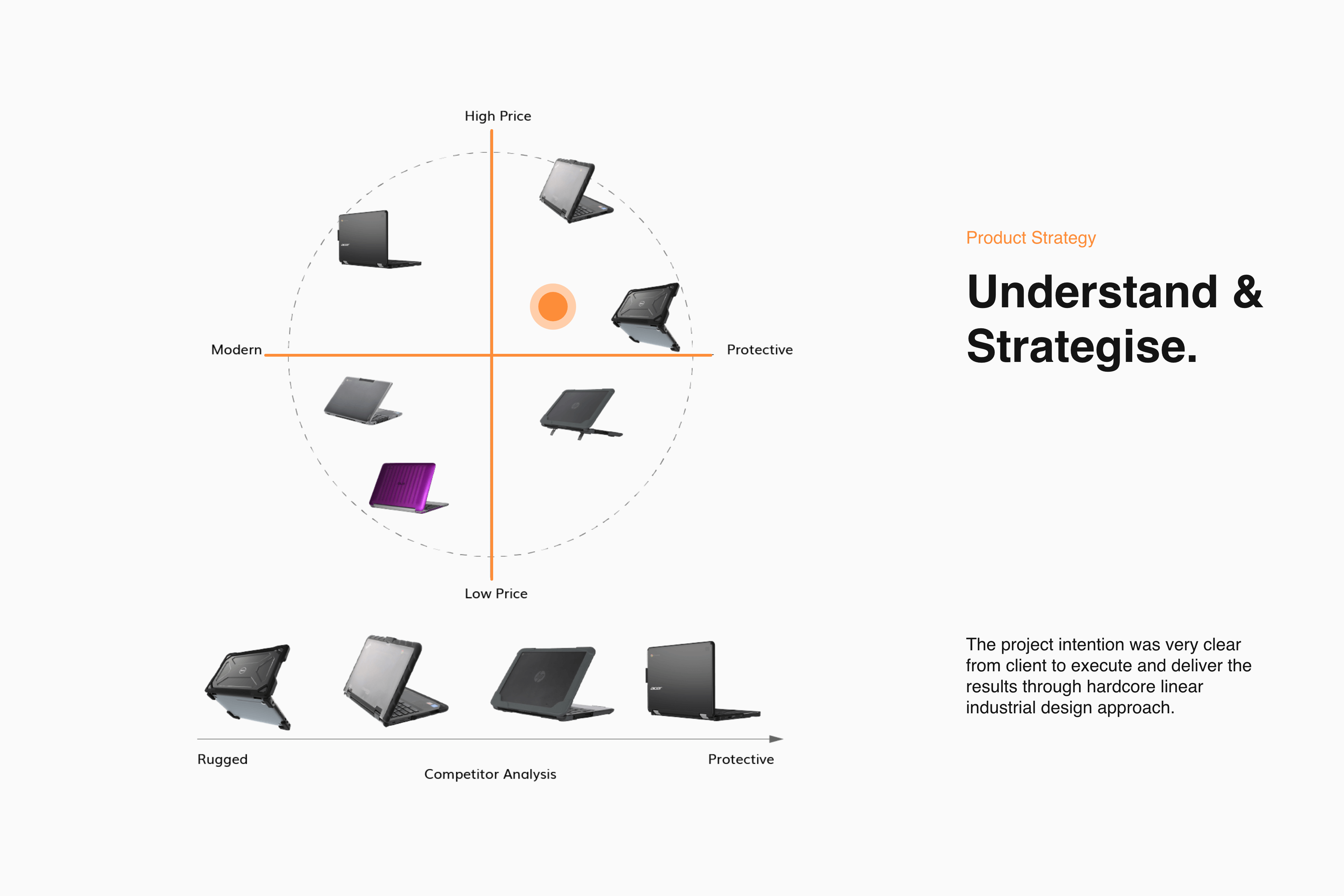 High Price

Modern

Protective

Low Price

Rugged

Protective

Competitor Analysis

Product Strategy

Understand & Strategise.

The project intention was very clear from client to execute and deliver the results through hardcore linear industrial design approach.